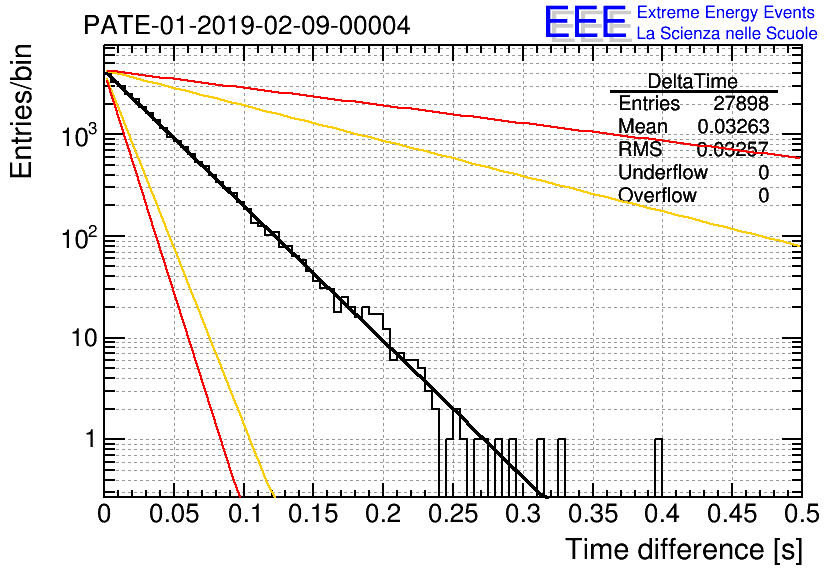 PATE-01-2019-02-09-00004

EEE Extreme Energy Events
La Scienza nelle Scuole

| DeltaTime | |
|---|---|
| Entries | 27898 |
| Mean | 0.03263 |
| RMS | 0.03257 |
| Underflow | 0 |
| Overflow | 0 |

Entries/bin

$10^3$
$10^2$
10
1

0 0.05 0.1 0.15 0.2 0.25 0.3 0.35 0.4 0.45 0.5

Time difference [s]